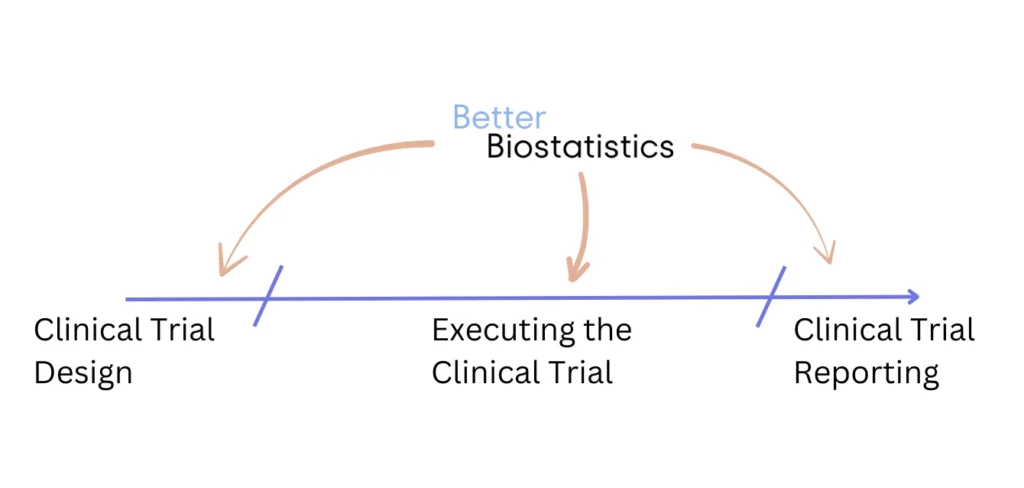 Better
Biostatistics

Clinical Trial Design

Executing the Clinical Trial

Clinical Trial Reporting